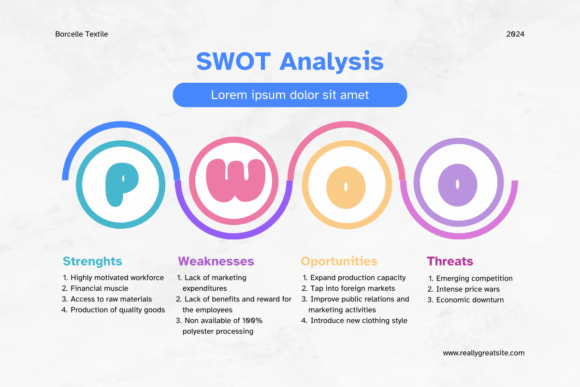 Borcelle Textile

2024

SWOT Analysis

Lorem ipsum dolor sit amet

P

W

O

O

Strenghts
1. Highly motivated workforce
2. Financial muscle
3. Access to raw materials
4. Production of quality goods

Weaknesses
1. Lack of marketing expenditures
2. Lack of benefits and reward for the employees
3. Non available of 100% polyester processing

Oportunities
1. Expand production capacity
2. Tap into foreign markets
3. Improve public relations and marketing activities
4. Introduce new clothing style

Threats
1. Emerging competition
2. Intense price wars
3. Economic downturn

www.reallygreatsite.com